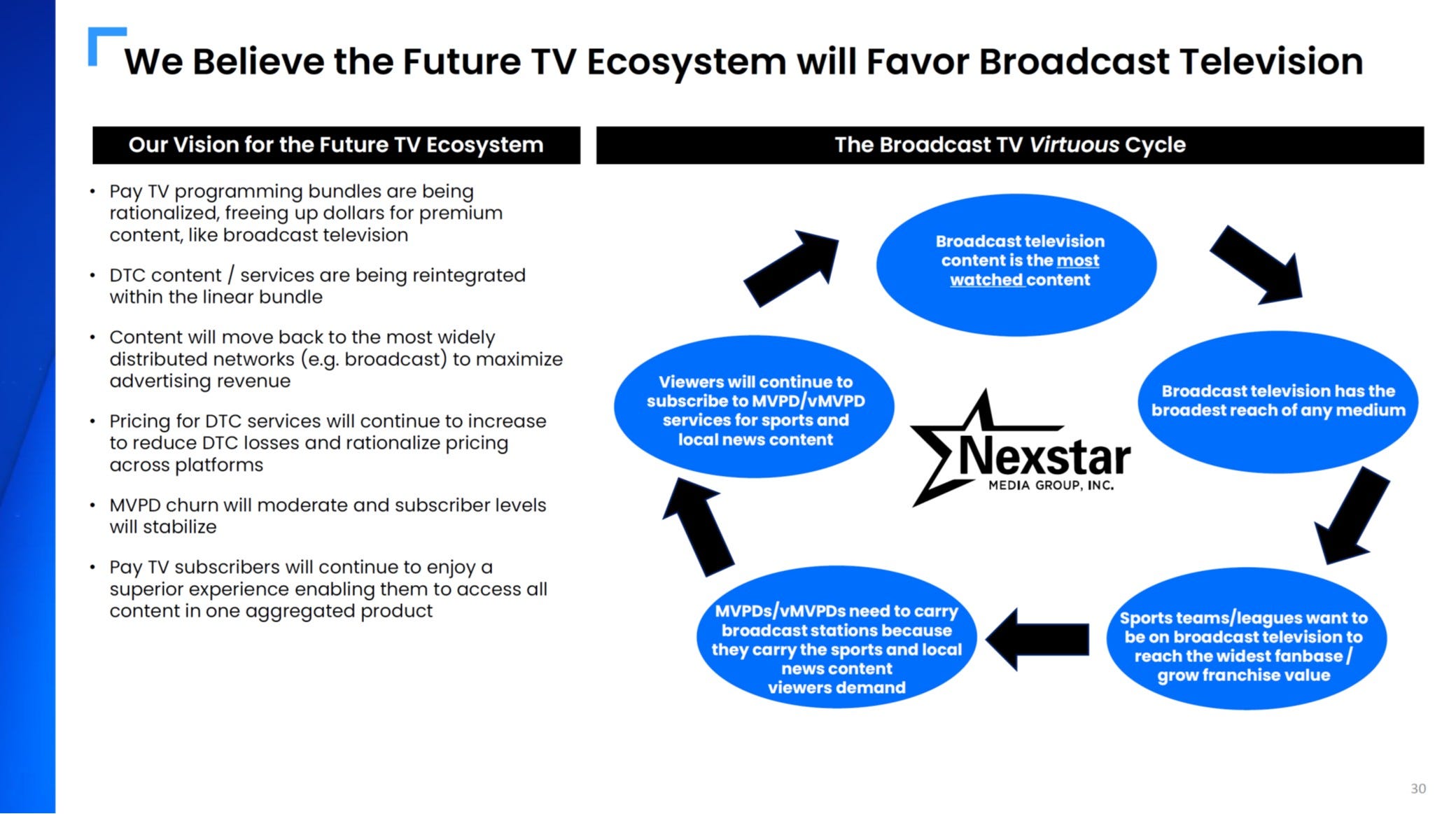 We Believe the Future TV Ecosystem will Favor Broadcast Television

Our Vision for the Future TV Ecosystem

• Pay TV programming bundles are being rationalized, freeing up dollars for premium content, like broadcast television

• DTC content / services are being reintegrated within the linear bundle

• Content will move back to the most widely distributed networks (e.g. broadcast) to maximize advertising revenue

• Pricing for DTC services will continue to increase to reduce DTC losses and rationalize pricing across platforms

• MVPD churn will moderate and subscriber levels will stabilize

• Pay TV subscribers will continue to enjoy a superior experience enabling them to access all content in one aggregated product

The Broadcast TV Virtuous Cycle

Broadcast television content is the most watched content

Broadcast television has the broadest reach of any medium

Sports teams/leagues want to be on broadcast television to reach the widest fanbase / grow franchise value

MVPDs/vMVPDs need to carry broadcast stations because they carry the sports and local news content viewers demand

Viewers will continue to subscribe to MVPD/vMVPD services for sports and local news content

Nexstar MEDIA GROUP, INC.

30